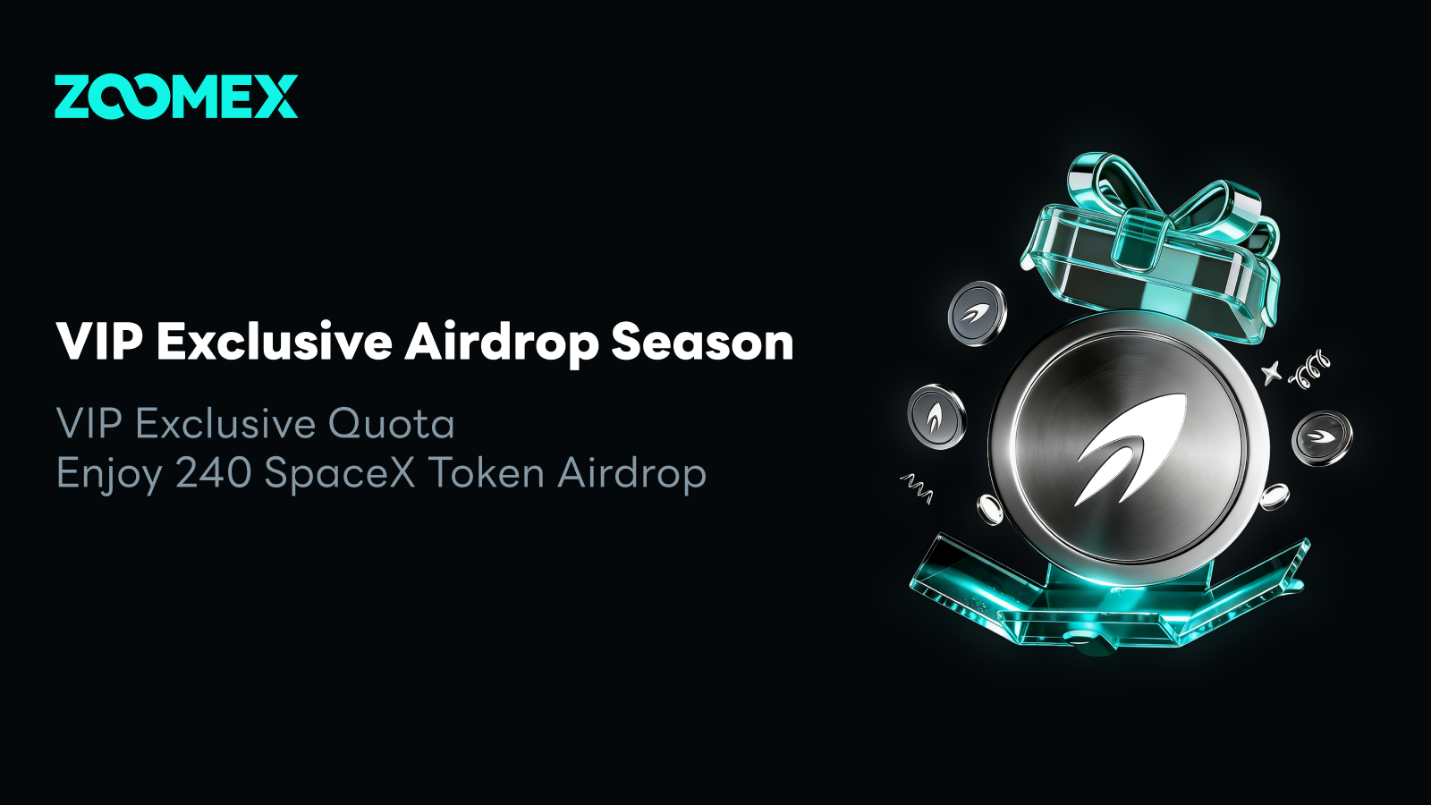 ZOOMEX

VIP Exclusive Airdrop Season

VIP Exclusive Quota
Enjoy 240 SpaceX Token Airdrop